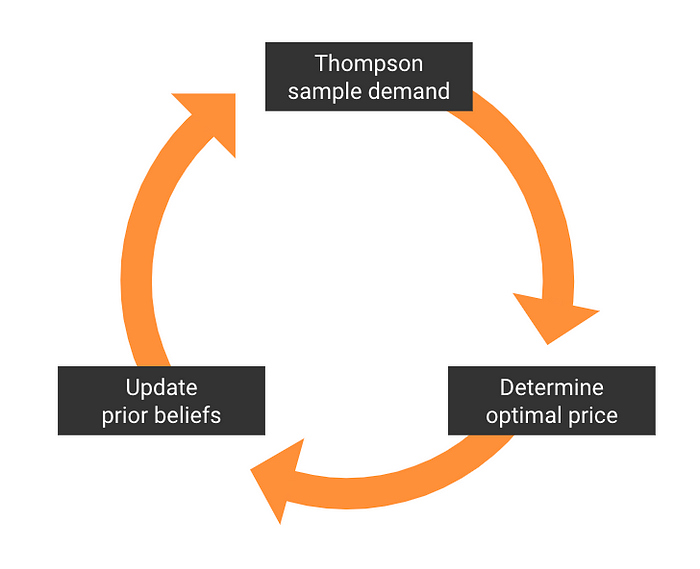 Thompson sample demand

Determine optimal price

Update prior beliefs